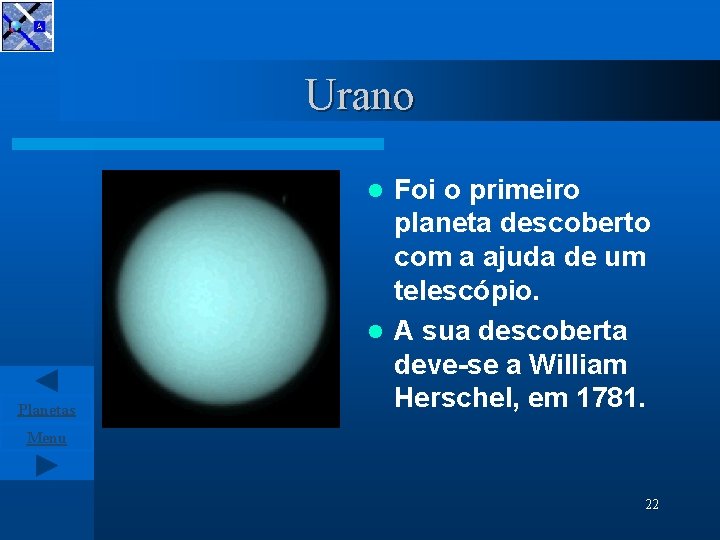 Urano

- Foi o primeiro planeta descoberto com a ajuda de um telescópio.
- A sua descoberta deve-se a William Herschel, em 1781.

Planetas

Menu

22